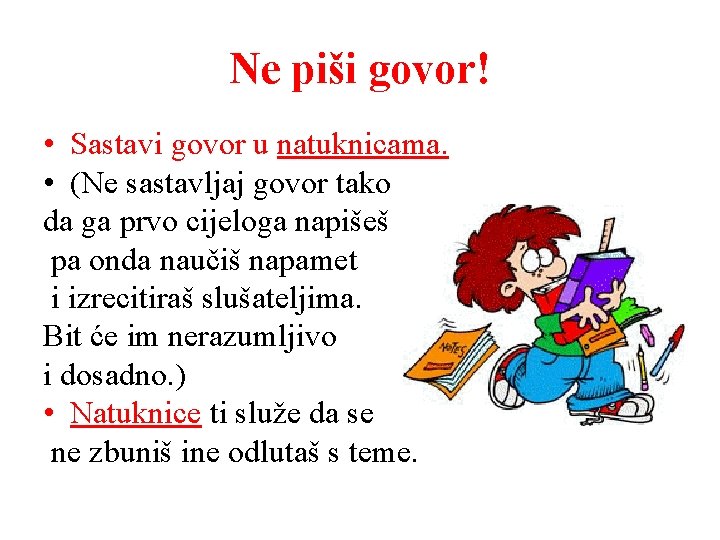 Ne piši govor!

• Sastavi govor u natuknicama.
• (Ne sastavljaj govor tako da ga prvo cijeloga napišeš pa onda naučiš napamet i izrecitiraš slušateljima. Bit će im nerazumljivo i dosadno.)
• Natuknice ti služe da se ne zbuniš ine odlutaš s teme.

NOTES